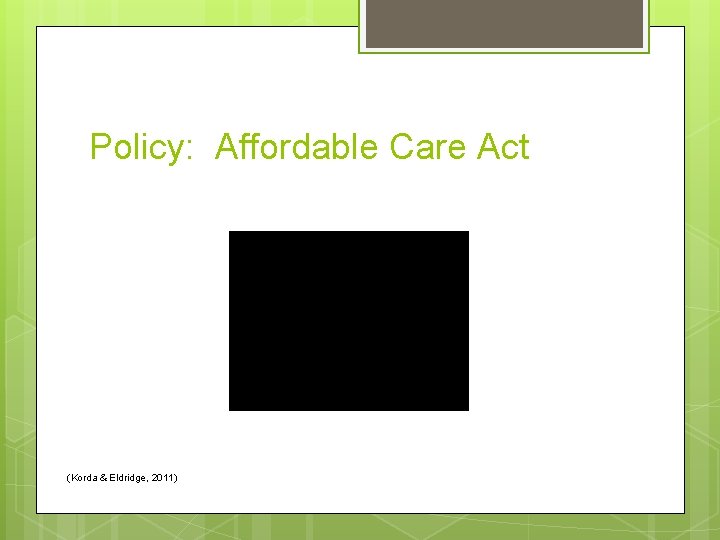 Policy:  Affordable Care Act

(Korda & Eldridge, 2011)